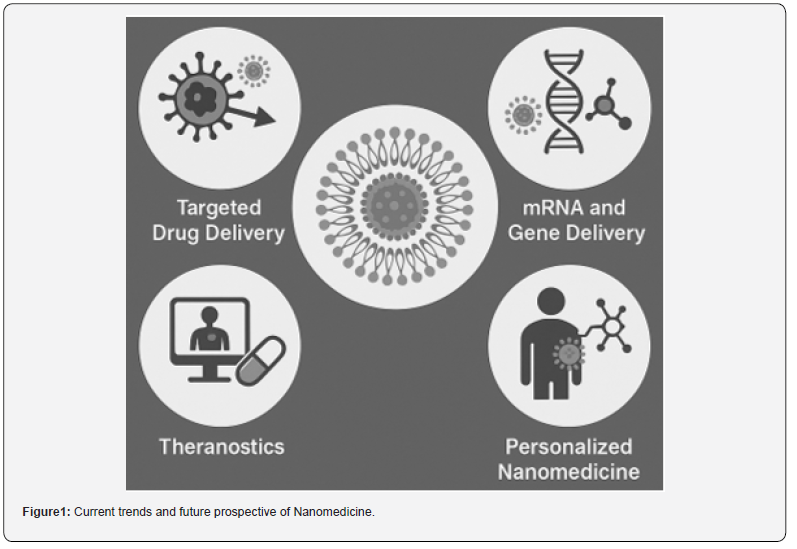 Targeted Drug Delivery

mRNA and Gene Delivery

Theranostics

Personalized Nanomedicine

Figure1: Current trends and future prospective of Nanomedicine.